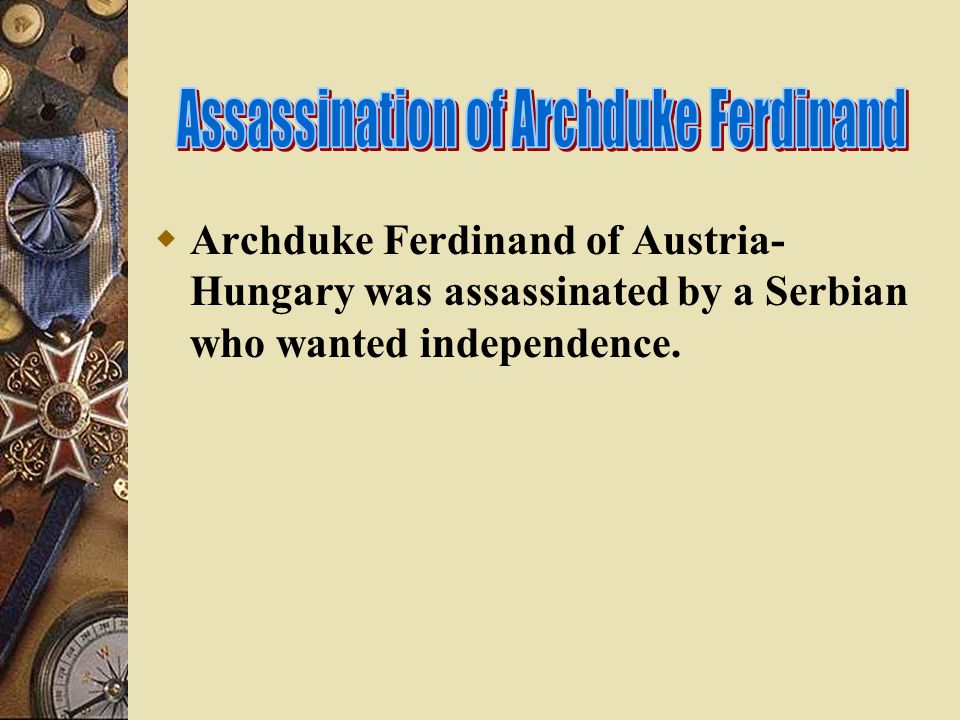 Assassination of Archduke Ferdinand

Archduke Ferdinand of Austria-Hungary was assassinated by a Serbian who wanted independence.